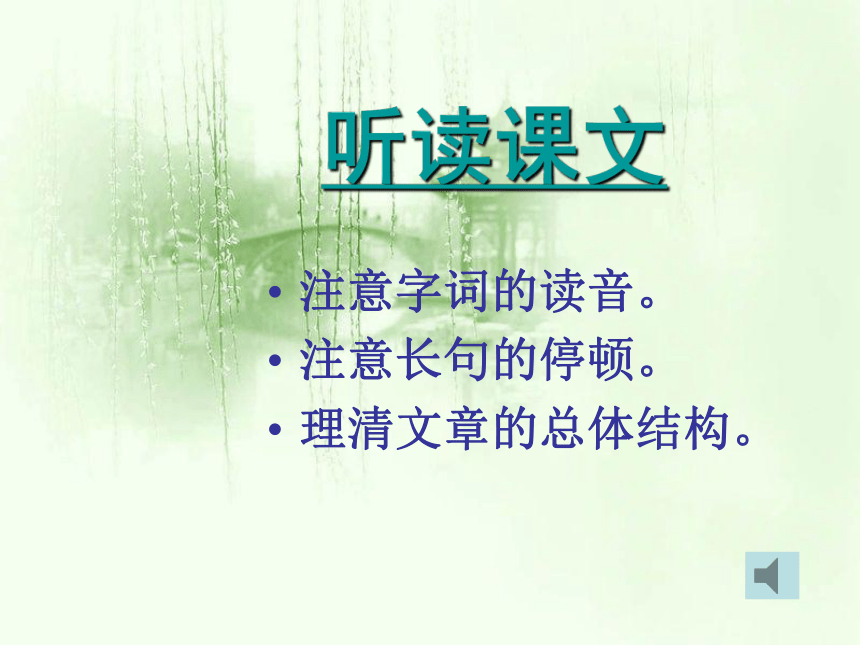 听读课文

• 注意字词的读音。
• 注意长句的停顿。
• 理清文章的总体结构。